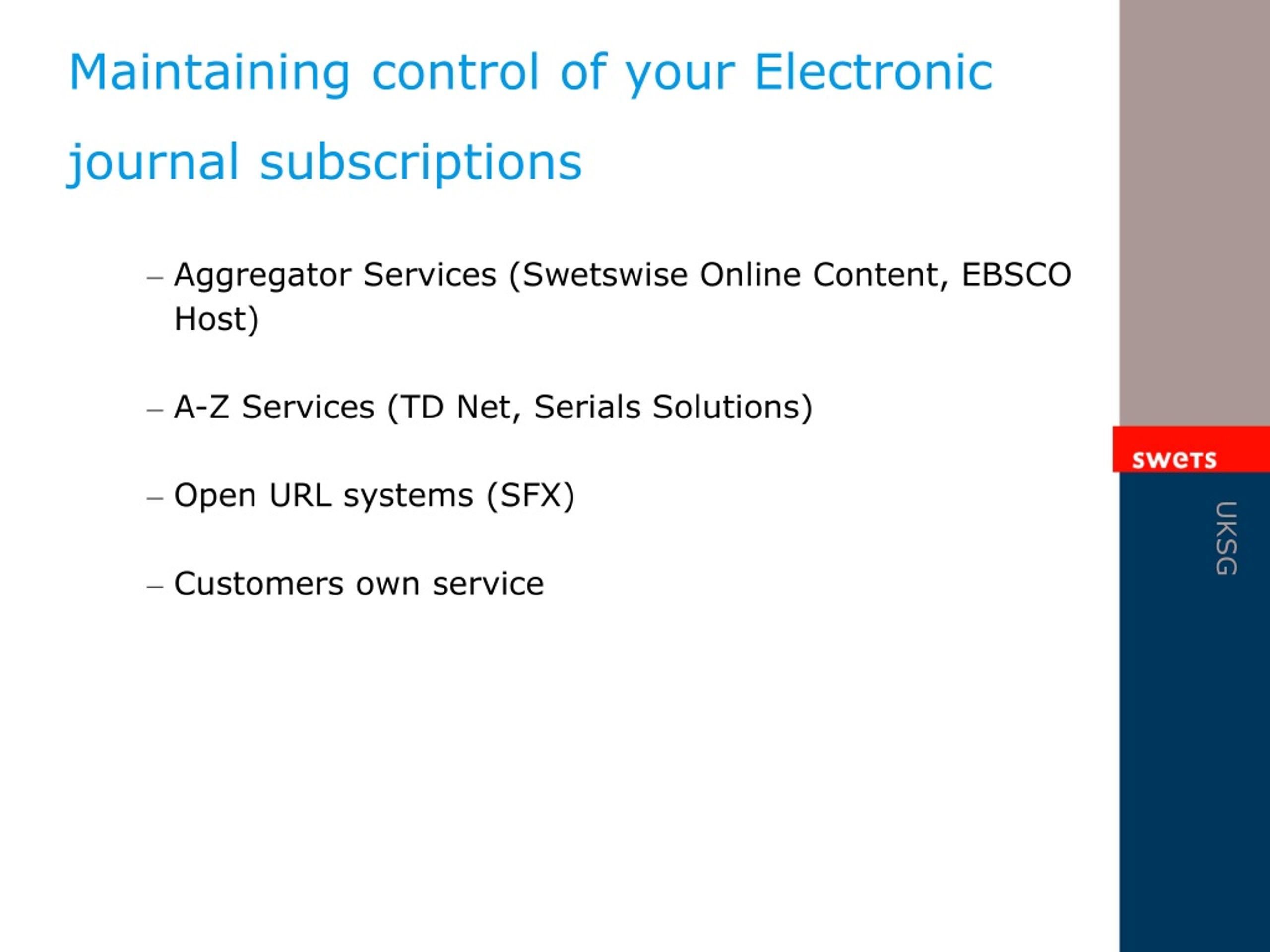 Maintaining control of your Electronic journal subscriptions

– Aggregator Services (Swetswise Online Content, EBSCO Host)

– A-Z Services (TD Net, Serials Solutions)

– Open URL systems (SFX)

– Customers own service

swets

UKSG